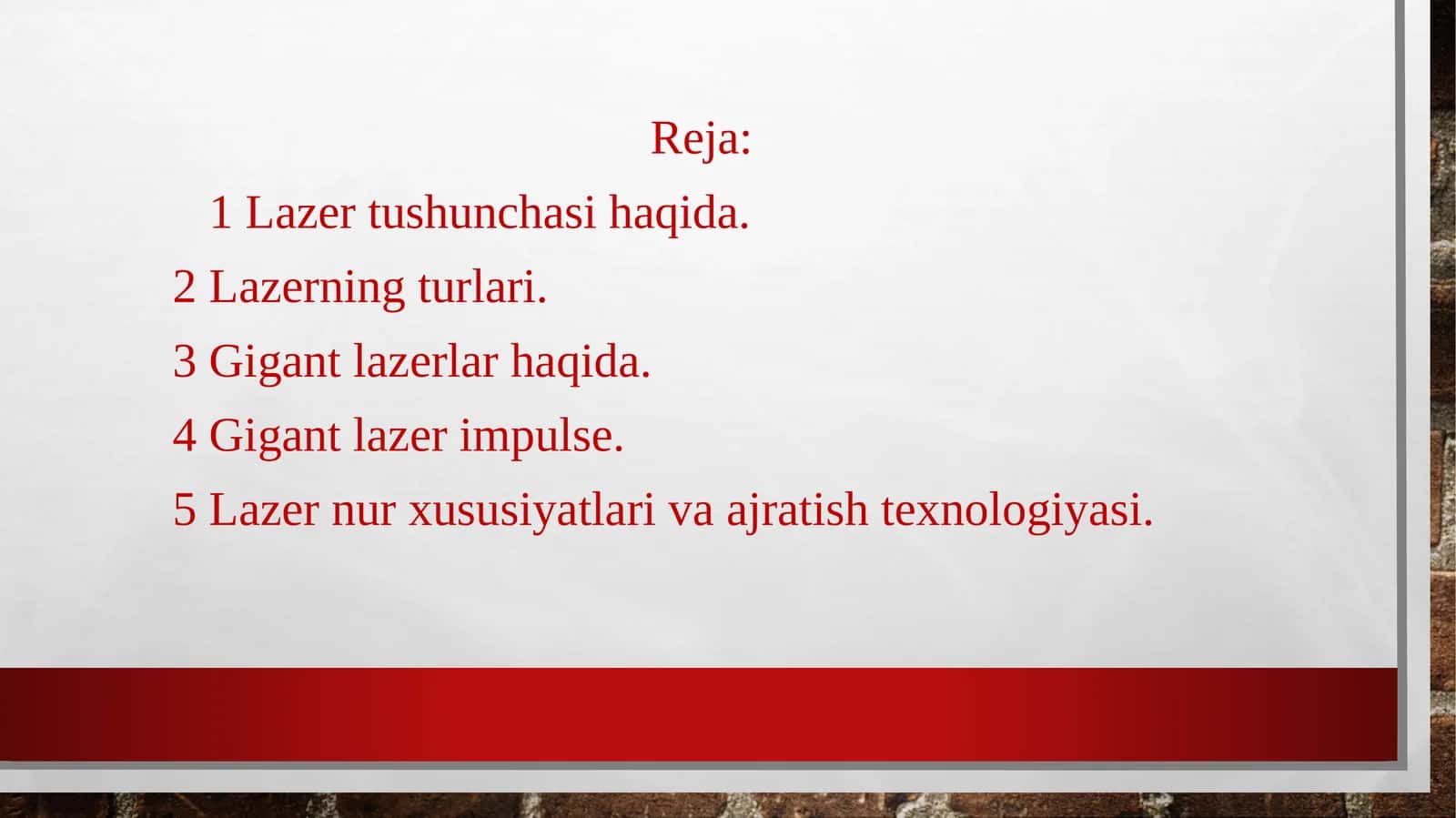 Reja:

1 Lazer tushunchasi haqida.

2 Lazerning turlari.

3 Gigant lazerlar haqida.

4 Gigant lazer impulse.

5 Lazer nur xususiyatlari va ajratish texnologiyasi.